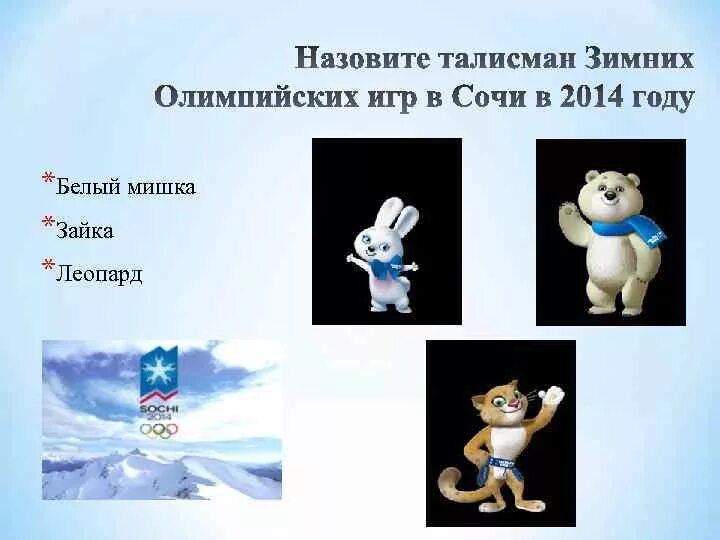 Назовите талисман Зимних Олимпийских игр в Сочи в 2014 году

*Белый мишка
*Зайка
*Леопард

SOCHI
2014